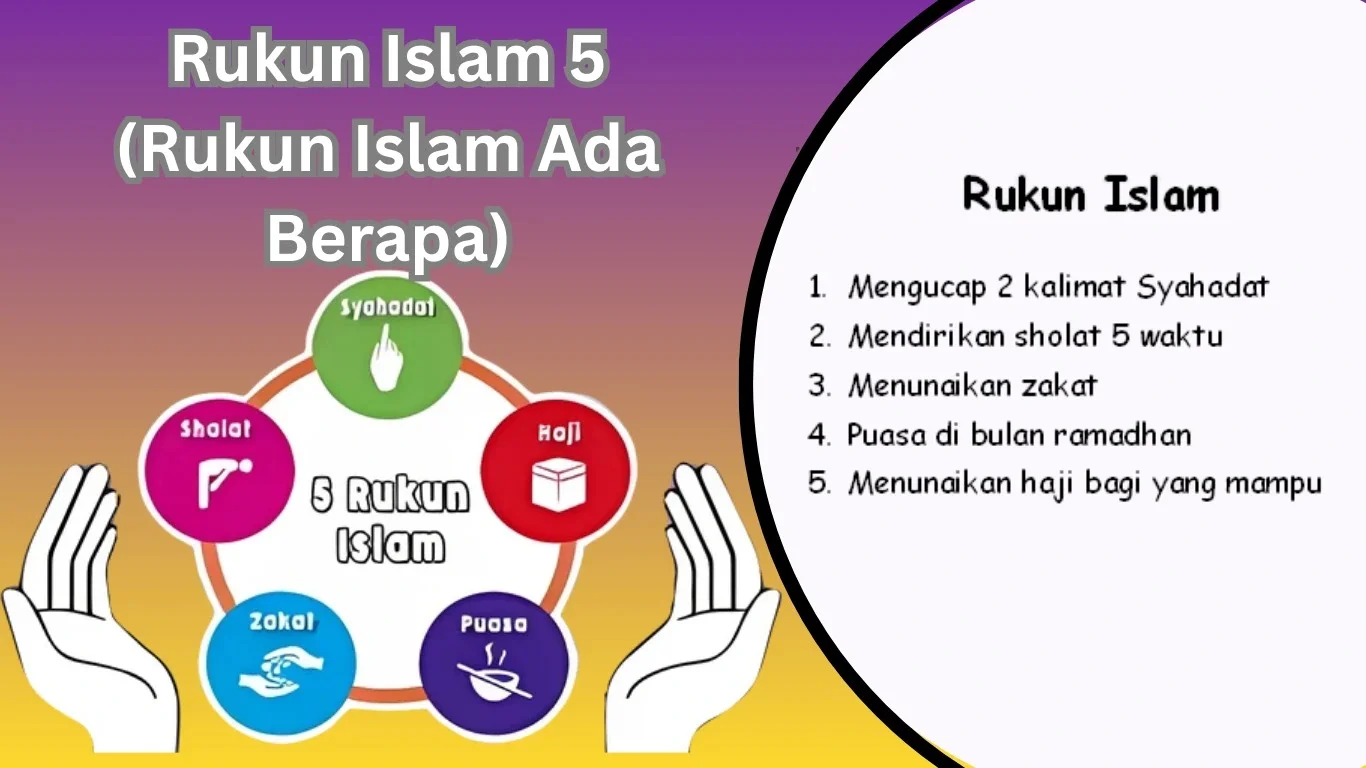 Rukun Islam 5 (Rukun Islam Ada Berapa)

Syahadat

Sholat

Haji

5 Rukun Islam

Zakat

Puasa

Rukun Islam

1. Mengucap 2 kalimat Syahadat
2. Mendirikan sholat 5 waktu
3. Menunaikan zakat
4. Puasa di bulan ramadhan
5. Menunaikan haji bagi yang mampu